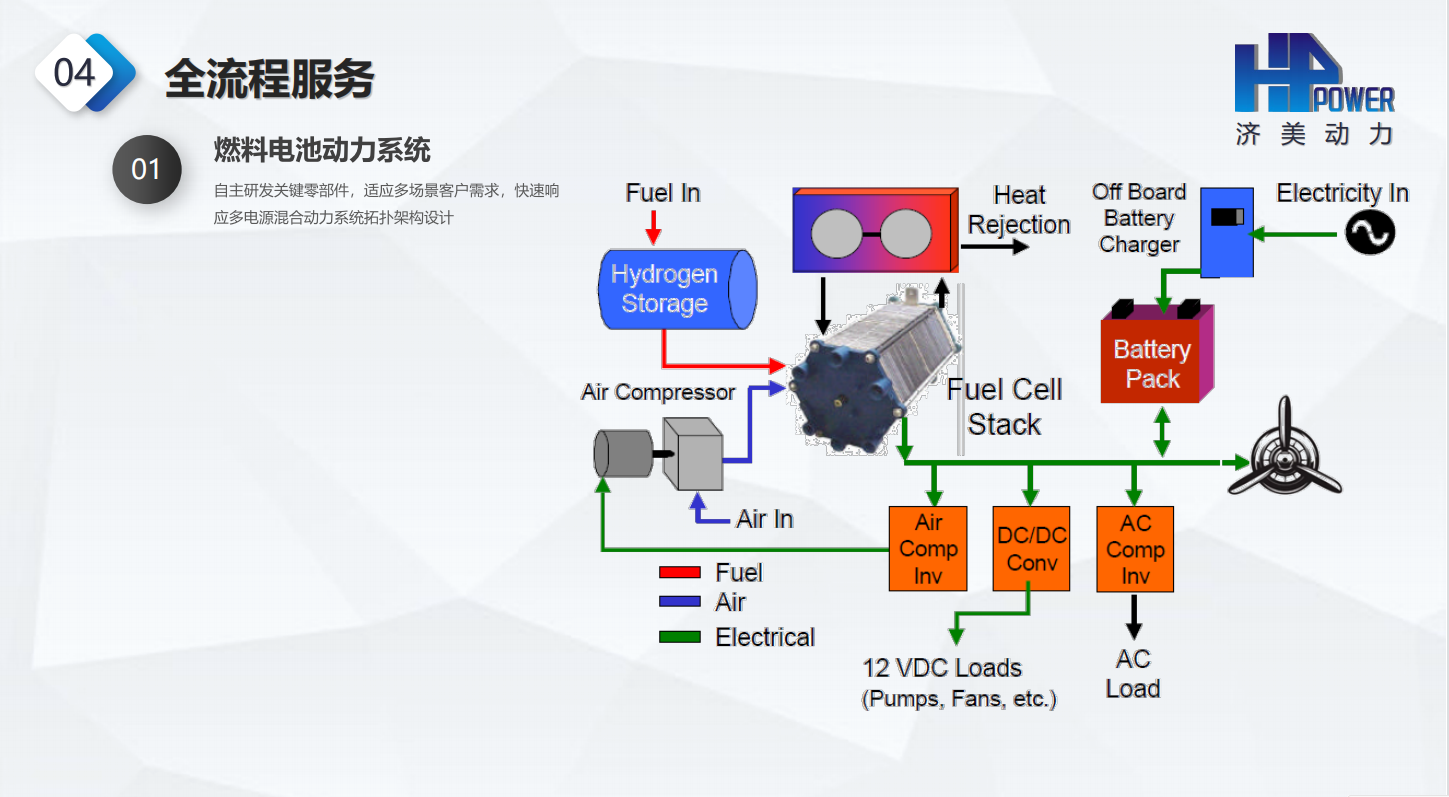 04 全流程服务

HP POWER
济美动力

01 燃料电池动力系统

自主研发关键零部件，适应多场景客户需求，快速响应多电源混合动力系统拓扑架构设计

Fuel In

Hydrogen Storage

Heat Rejection

Off Board Battery Charger

Electricity In

Battery Pack

Air Compressor

Fuel Cell Stack

Air In

Air Comp Inv

DC/DC Conv

AC Comp Inv

Fuel
Air
Electrical

12 VDC Loads
(Pumps, Fans, etc.)

AC Load